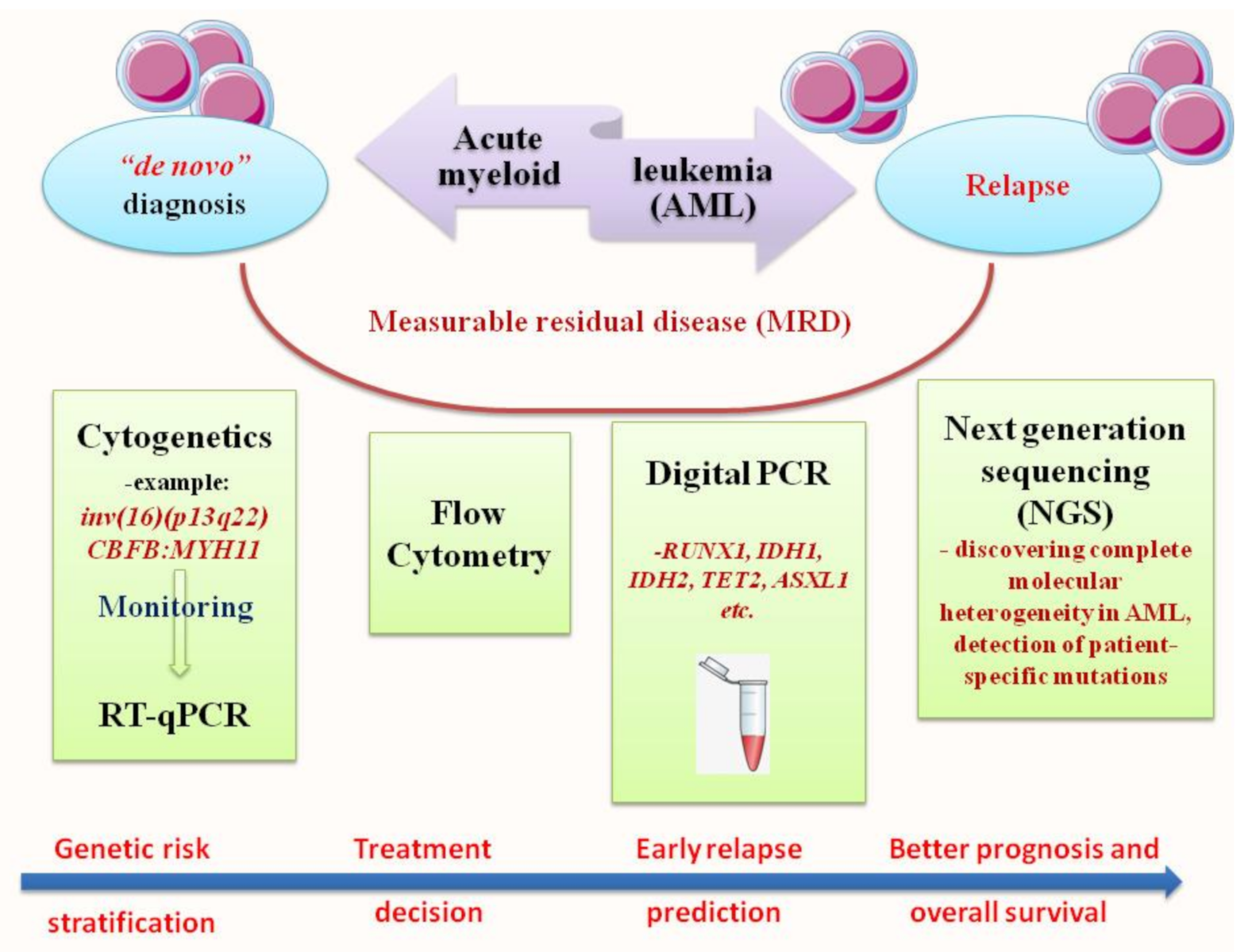 "de novo" diagnosis

Acute myeloid leukemia (AML)

Relapse

Measurable residual disease (MRD)

Cytogenetics
-example:
inv(16)(p13q22)
CBFB:MYH11
Monitoring
RT-qPCR

Flow Cytometry

Digital PCR
-RUNX1, IDH1, IDH2, TET2, ASXL1 etc.

Next generation sequencing (NGS)
- discovering complete molecular heterogeneity in AML, detection of patient-specific mutations

Genetic risk stratification

Treatment decision

Early relapse prediction

Better prognosis and overall survival